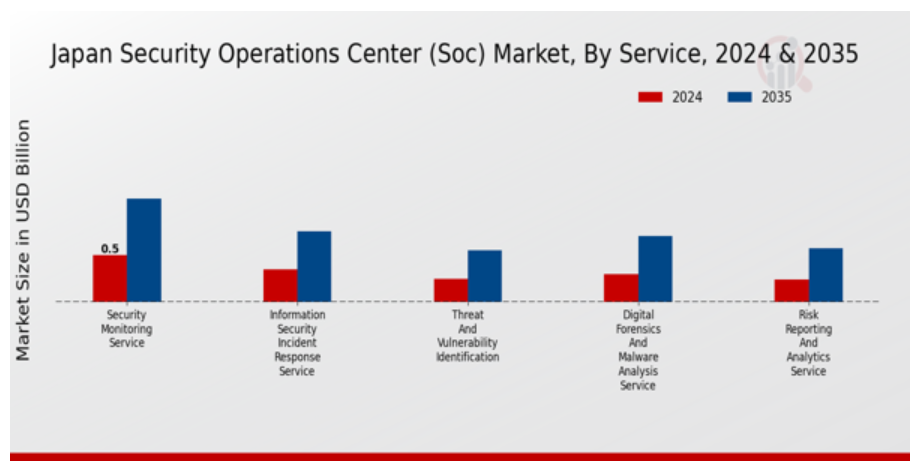 Japan Security Operations Center (Soc) Market, By Service, 2024 & 2035

2024
2035

Market Size in USD Billion

0.5

Security Monitoring Service

Information Security Incident Response Service

Threat And Vulnerability Identification

Digital Forensics And Malware Analysis Service

Risk Reporting And Analytics Service